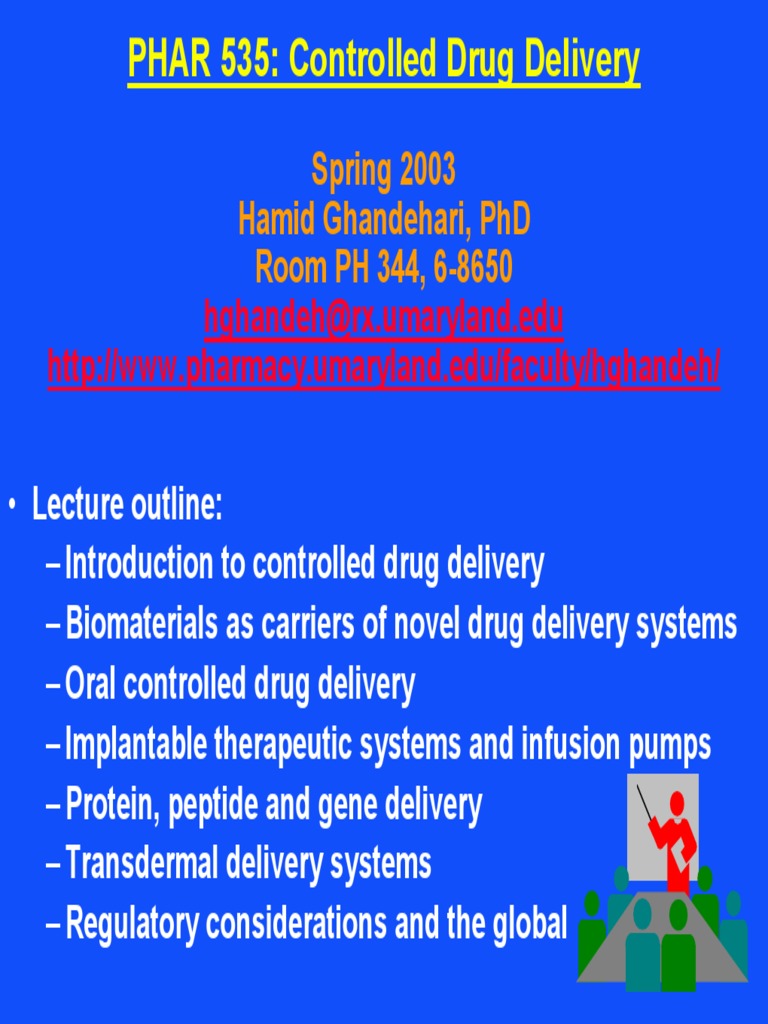 PHAR 535: Controlled Drug Delivery

Spring 2003
Hamid Ghandehari, PhD
Room PH 344, 6-8650
hghandeh@rx.umaryland.edu
http://www.pharmacy.umaryland.edu/faculty/hghandeh/

• Lecture outline:
– Introduction to controlled drug delivery
– Biomaterials as carriers of novel drug delivery systems
– Oral controlled drug delivery
– Implantable therapeutic systems and infusion pumps
– Protein, peptide and gene delivery
– Transdermal delivery systems
– Regulatory considerations and the global